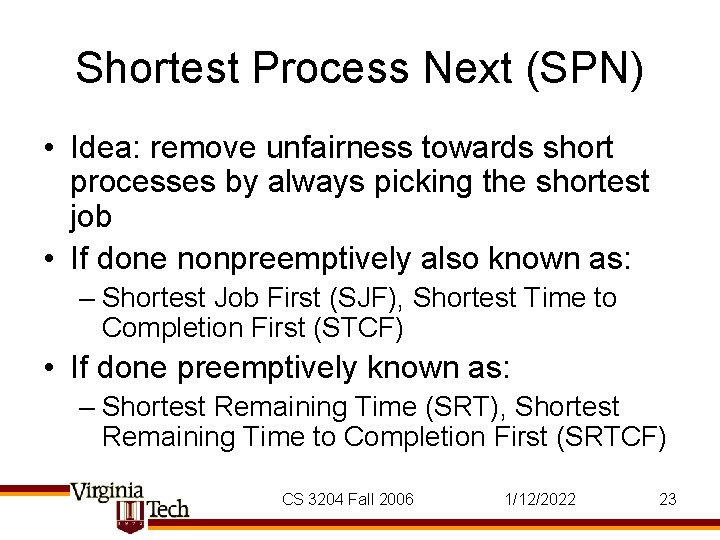 Shortest Process Next (SPN)

• Idea: remove unfairness towards short processes by always picking the shortest job

• If done nonpreemptively also known as:
– Shortest Job First (SJF), Shortest Time to Completion First (STCF)

• If done preemptively known as:
– Shortest Remaining Time (SRT), Shortest Remaining Time to Completion First (SRTCF)

Virginia Tech

CS 3204 Fall 2006

1/12/2022

23